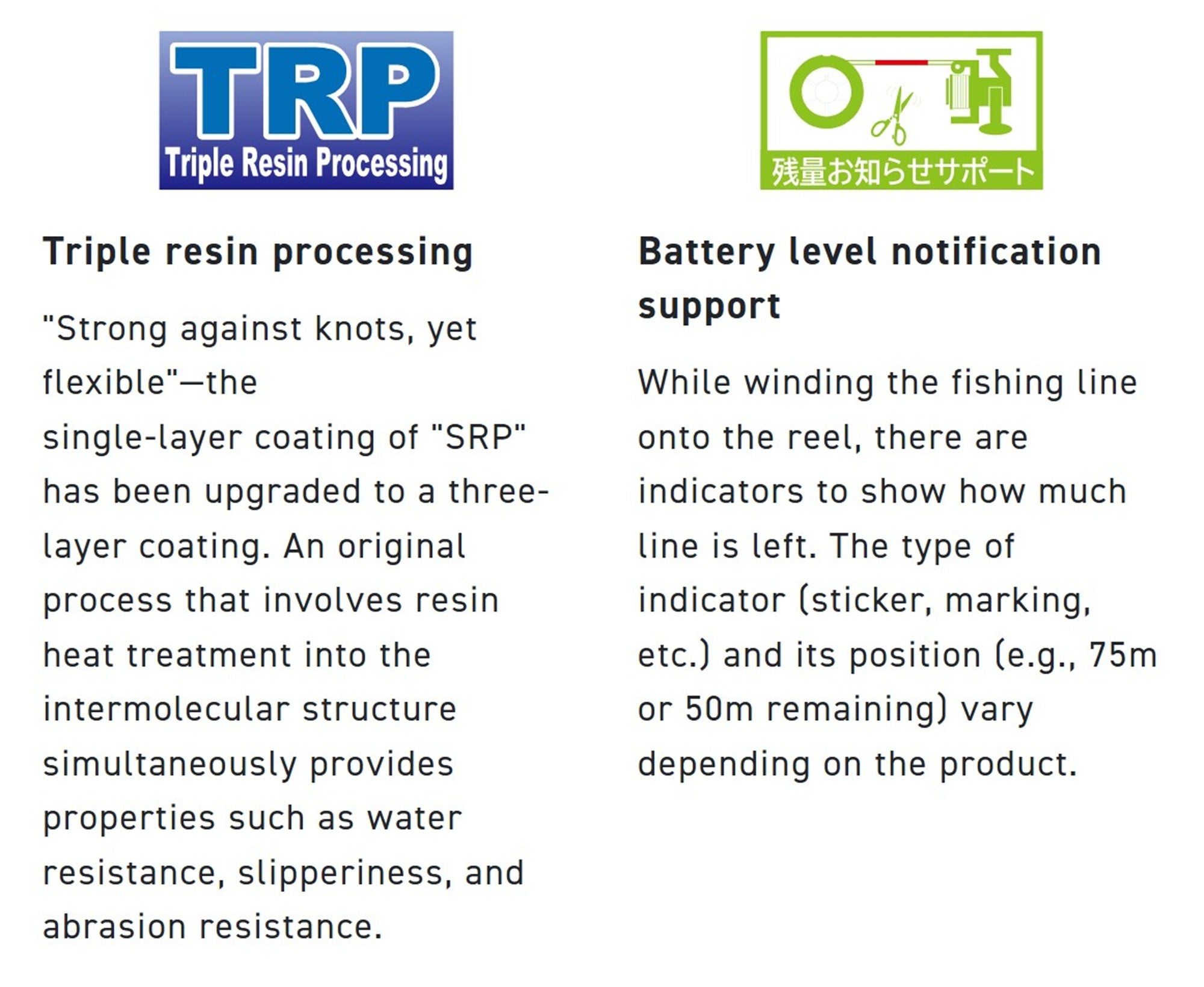 TRP
Triple Resin Processing

Triple resin processing

"Strong against knots, yet flexible"—the single-layer coating of "SRP" has been upgraded to a three-layer coating. An original process that involves resin heat treatment into the intermolecular structure simultaneously provides properties such as water resistance, slipperiness, and abrasion resistance.

残量お知らせサポート

Battery level notification support

While winding the fishing line onto the reel, there are indicators to show how much line is left. The type of indicator (sticker, marking, etc.) and its position (e.g., 75m or 50m remaining) vary depending on the product.